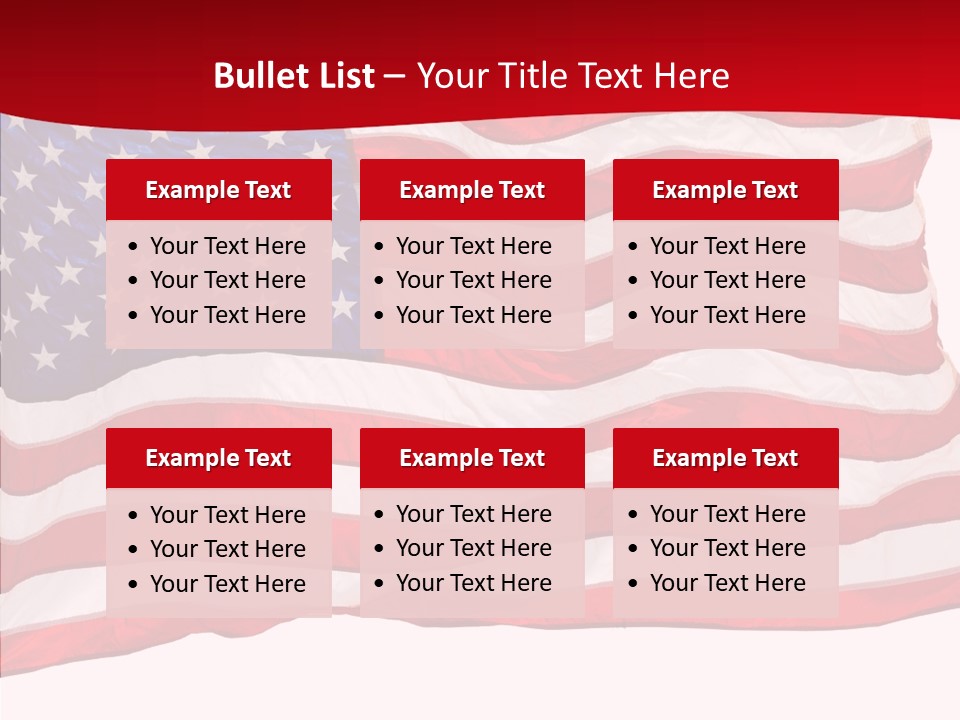 Bullet List – Your Title Text Here

Example Text
• Your Text Here
• Your Text Here
• Your Text Here

Example Text
• Your Text Here
• Your Text Here
• Your Text Here

Example Text
• Your Text Here
• Your Text Here
• Your Text Here

Example Text
• Your Text Here
• Your Text Here
• Your Text Here

Example Text
• Your Text Here
• Your Text Here
• Your Text Here

Example Text
• Your Text Here
• Your Text Here
• Your Text Here